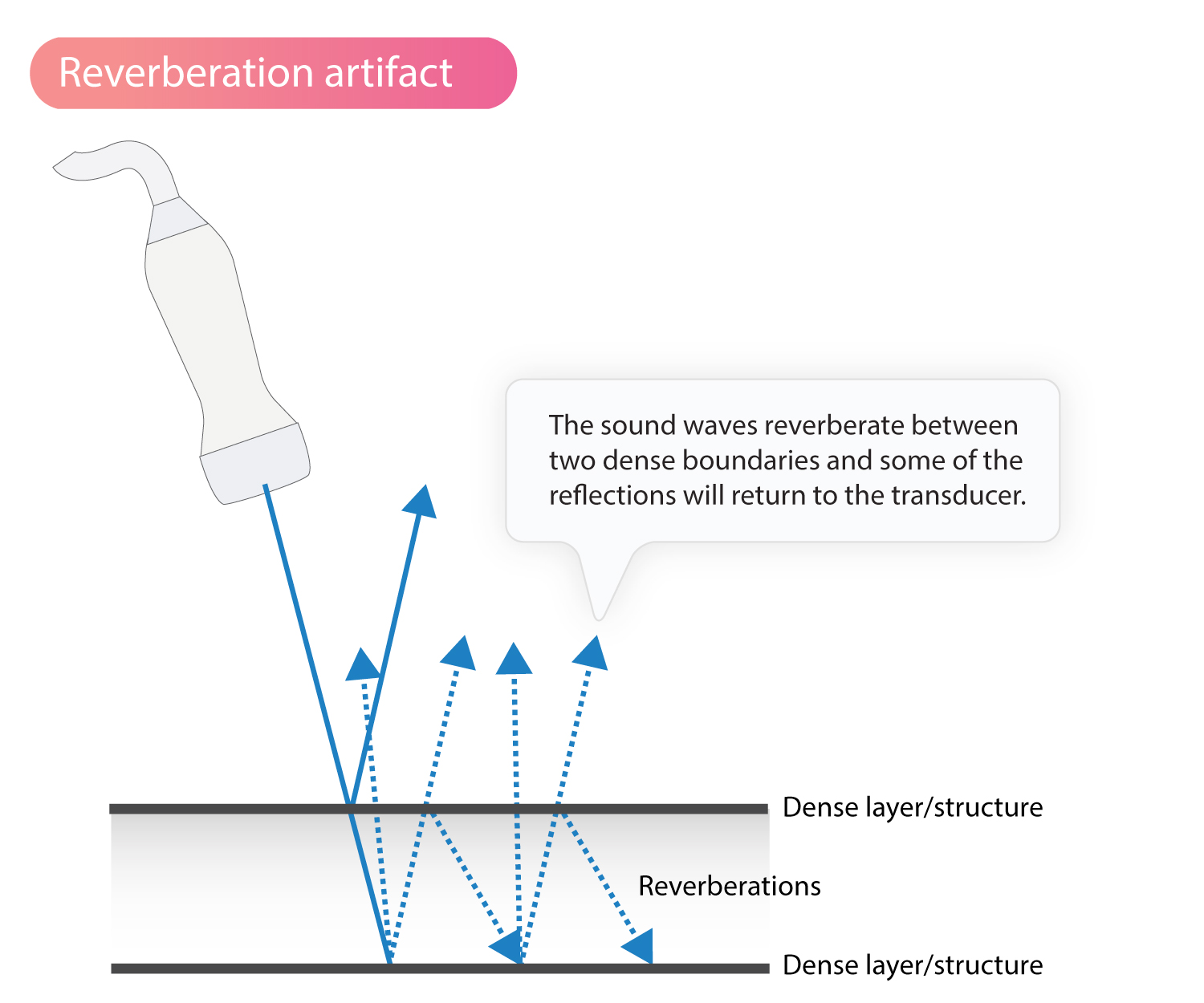 Reverberation artifact

The sound waves reverberate between two dense boundaries and some of the reflections will return to the transducer.

Dense layer/structure

Reverberations

Dense layer/structure